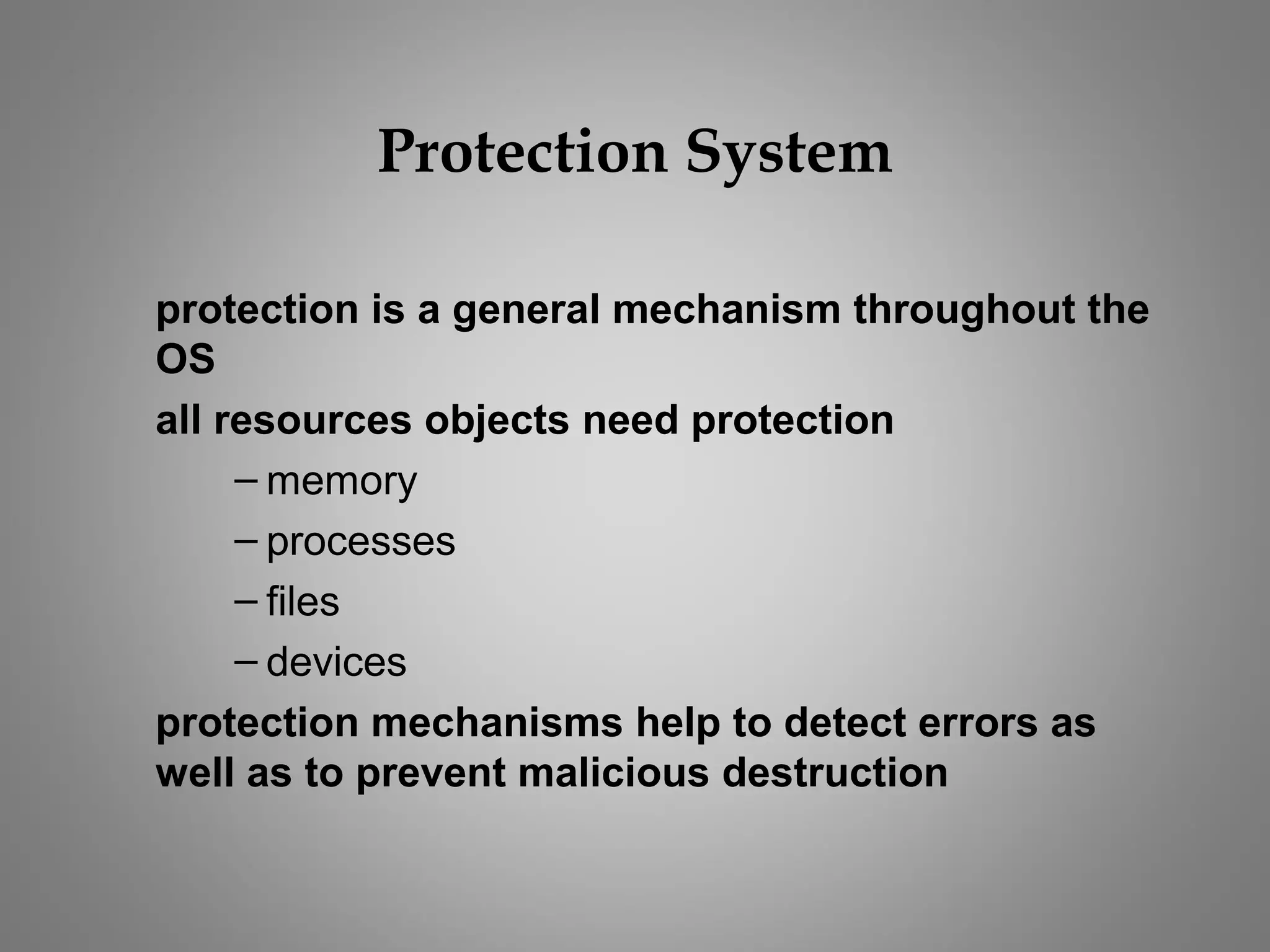 Protection System

protection is a general mechanism throughout the OS

all resources objects need protection

– memory

– processes

– files

– devices

protection mechanisms help to detect errors as well as to prevent malicious destruction